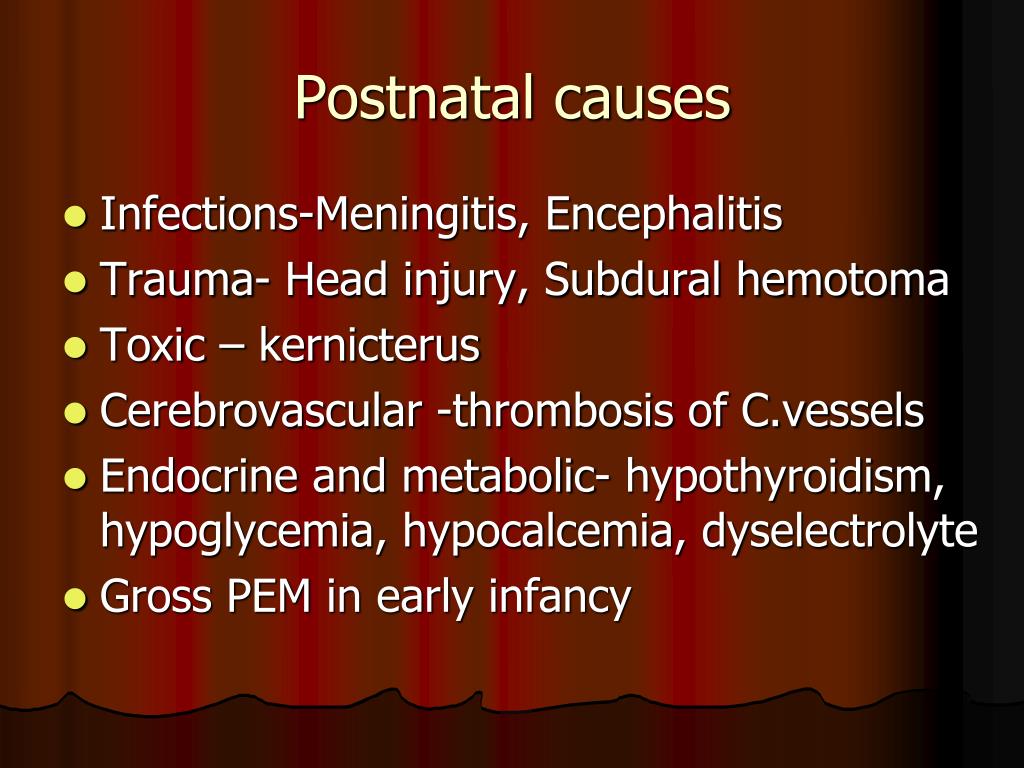 Postnatal causes

- Infections-Meningitis, Encephalitis
- Trauma- Head injury, Subdural hemotoma
- Toxic – kernicterus
- Cerebrovascular -thrombosis of C.vessels
- Endocrine and metabolic- hypothyroidism, hypoglycemia, hypocalcemia, dyselectrolyte
- Gross PEM in early infancy